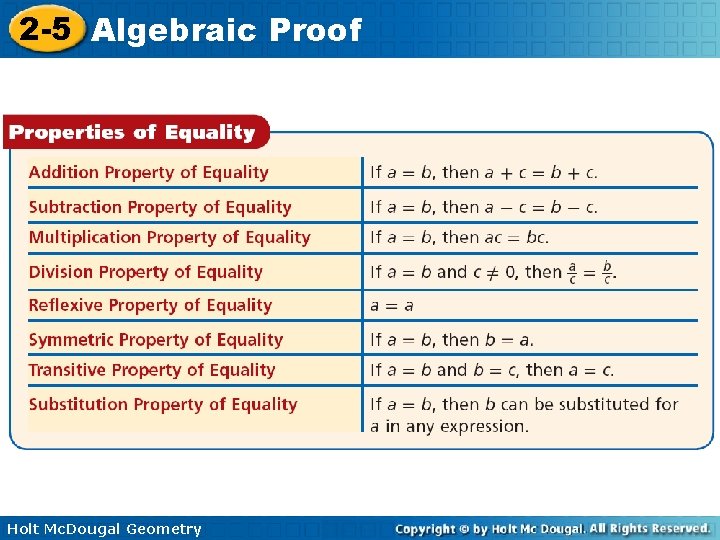 2-5 Algebraic Proof

Properties of Equality

| | |
|---|---|
| Addition Property of Equality | If $a = b$, then $a + c = b + c$. |
| Subtraction Property of Equality | If $a = b$, then $a - c = b - c$. |
| Multiplication Property of Equality | If $a = b$, then $ac = bc$. |
| Division Property of Equality | If $a = b$ and $c \neq 0$, then $\frac{a}{c} = \frac{b}{c}$. |
| Reflexive Property of Equality | $a = a$ |
| Symmetric Property of Equality | If $a = b$, then $b = a$. |
| Transitive Property of Equality | If $a = b$ and $b = c$, then $a = c$. |
| Substitution Property of Equality | If $a = b$, then $b$ can be substituted for $a$ in any expression. |

Holt McDougal Geometry

Copyright © by Holt Mc Dougal. All Rights Reserved.